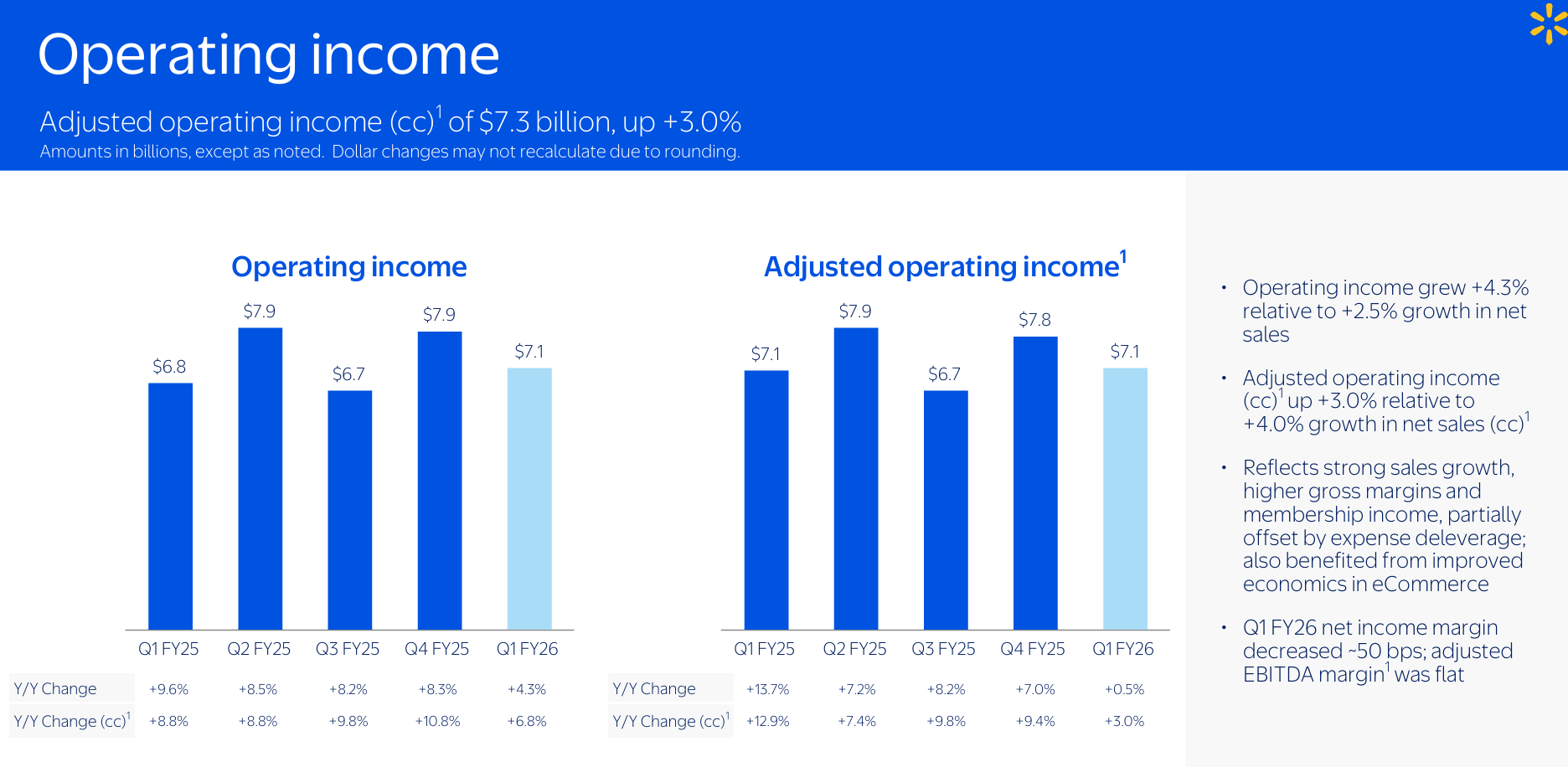 Operating income

Adjusted operating income (cc)$^1$ of \$7.3 billion, up +3.0%

Amounts in billions, except as noted. Dollar changes may not recalculate due to rounding.

Operating income

\$6.8 \$7.9 \$6.7 \$7.9 \$7.1

| | Q1 FY25 | Q2 FY25 | Q3 FY25 | Q4 FY25 | Q1 FY26 |
|---|---|---|---|---|---|
| Y/Y Change | +9.6% | +8.5% | +8.2% | +8.3% | +4.3% |
| Y/Y Change (cc)$^1$ | +8.8% | +8.8% | +9.8% | +10.8% | +6.8% |

Adjusted operating income$^1$

\$7.1 \$7.9 \$6.7 \$7.8 \$7.1

| | Q1 FY25 | Q2 FY25 | Q3 FY25 | Q4 FY25 | Q1 FY26 |
|---|---|---|---|---|---|
| Y/Y Change | +13.7% | +7.2% | +8.2% | +7.0% | +0.5% |
| Y/Y Change (cc)$^1$ | +12.9% | +7.4% | +9.8% | +9.4% | +3.0% |

• Operating income grew +4.3% relative to +2.5% growth in net sales

• Adjusted operating income (cc)$^1$ up +3.0% relative to +4.0% growth in net sales (cc)$^1$

• Reflects strong sales growth, higher gross margins and membership income, partially offset by expense deleverage; also benefited from improved economics in eCommerce

• Q1 FY26 net income margin decreased ~50 bps; adjusted EBITDA margin$^1$ was flat